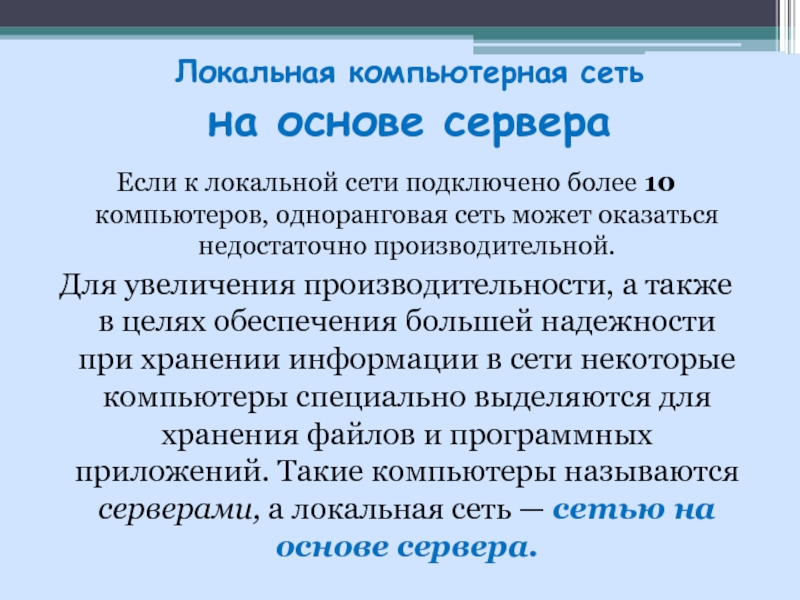 Локальная компьютерная сеть
на основе сервера

Если к локальной сети подключено более 10 компьютеров, одноранговая сеть может оказаться недостаточно производительной.

Для увеличения производительности, а также в целях обеспечения большей надежности при хранении информации в сети некоторые компьютеры специально выделяются для хранения файлов и программных приложений. Такие компьютеры называются серверами, а локальная сеть — сетью на основе сервера.